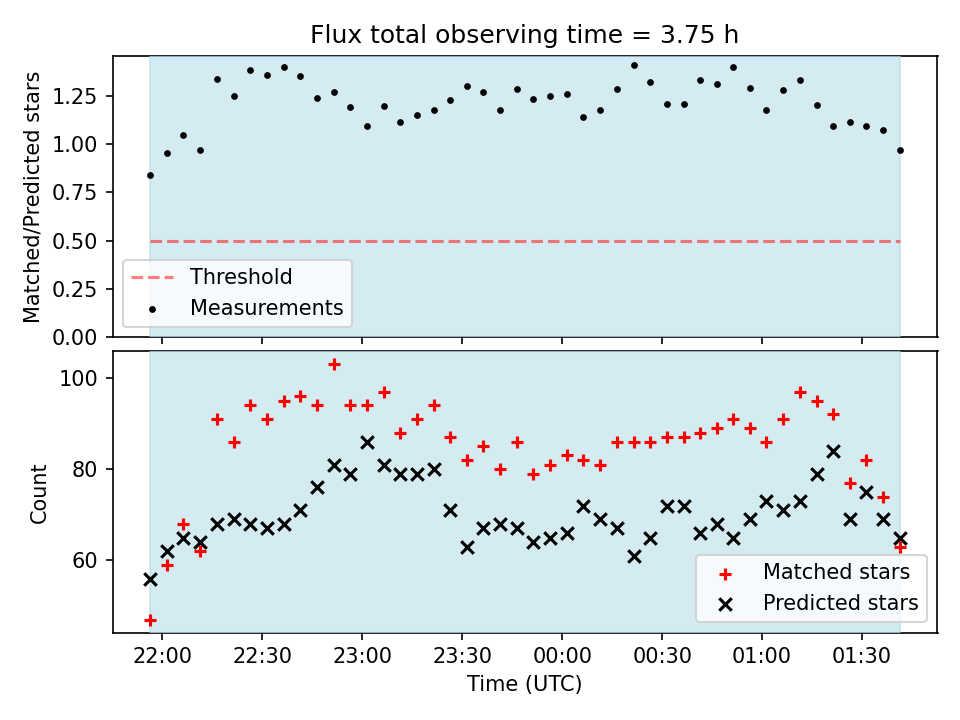 Flux total observing time = 3.75 h

Matched/Predicted stars

1.25
1.00
0.75
0.50
0.25
0.00

Threshold
Measurements

Count

100
80
60

Matched stars
Predicted stars

22:00
22:30
23:00
23:30
00:00
00:30
01:00
01:30

Time (UTC)